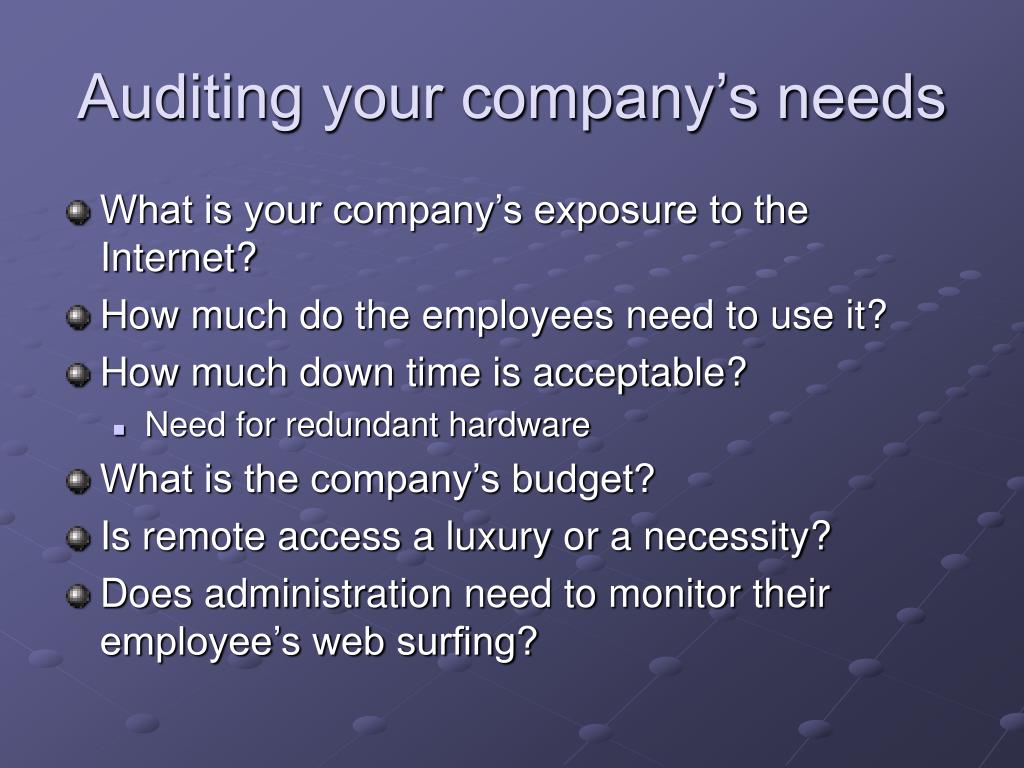 Auditing your company’s needs

What is your company’s exposure to the Internet?

How much do the employees need to use it?

How much down time is acceptable?

Need for redundant hardware

What is the company’s budget?

Is remote access a luxury or a necessity?

Does administration need to monitor their employee’s web surfing?